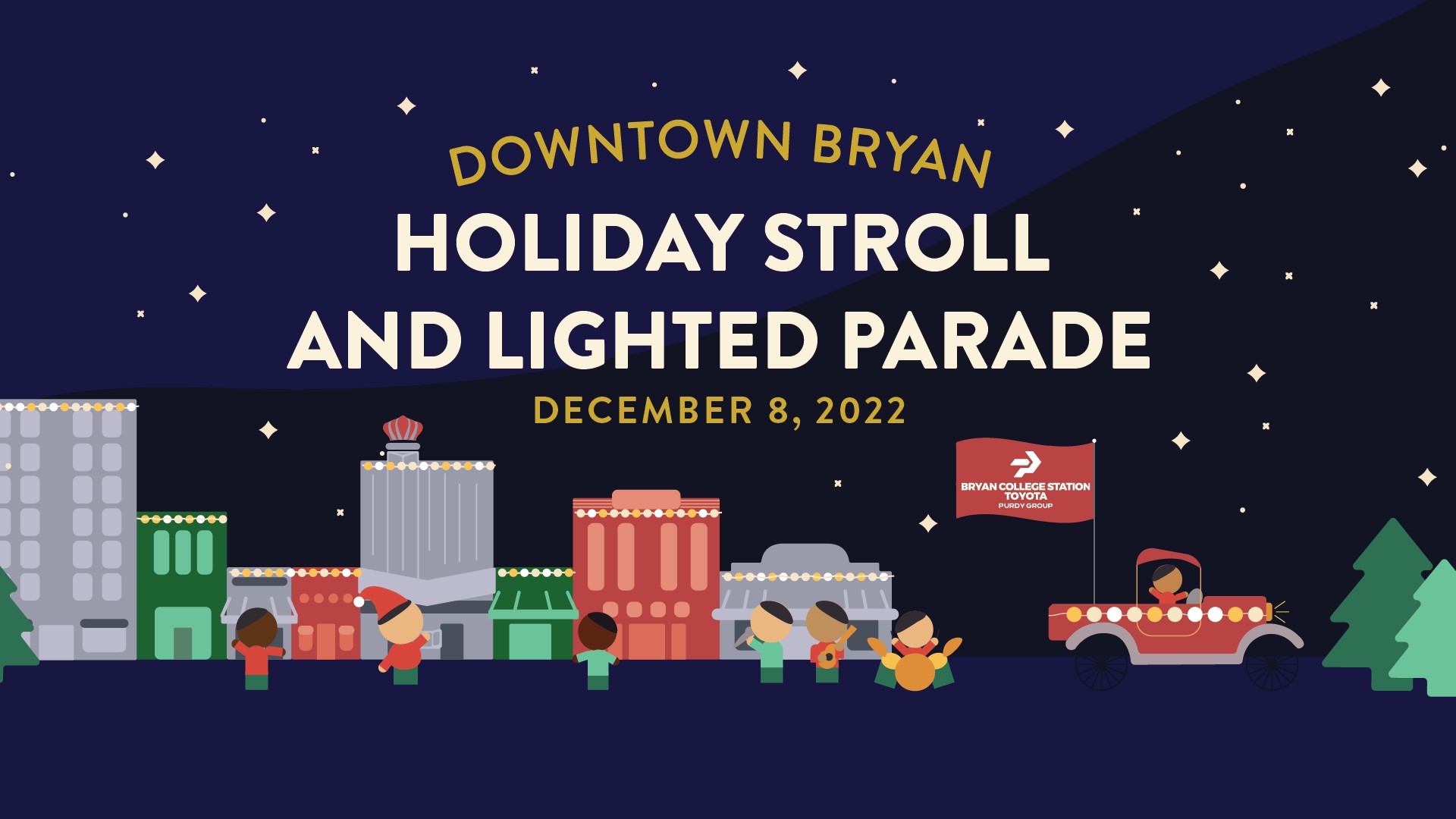 DOWNTOWN BRYAN
HOLIDAY STROLL AND LIGHTED PARADE
DECEMBER 8, 2022

BRYAN COLLEGE STATION TOYOTA
PURDY GROUP